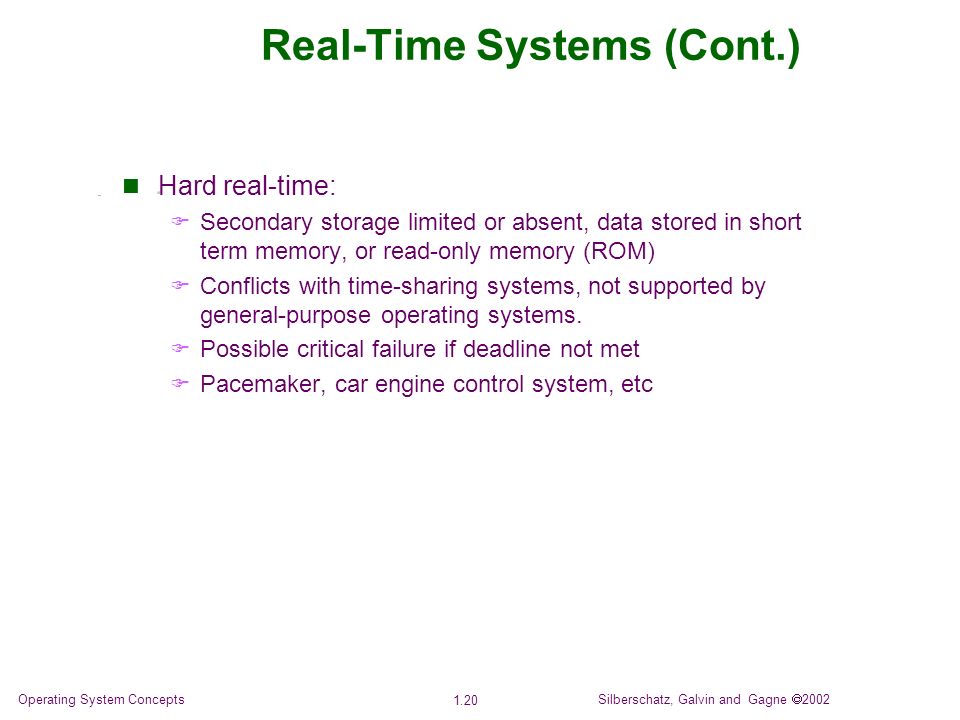 Real-Time Systems (Cont.)

Hard real-time:

Secondary storage limited or absent, data stored in short term memory, or read-only memory (ROM)

Conflicts with time-sharing systems, not supported by general-purpose operating systems.

Possible critical failure if deadline not met

Pacemaker, car engine control system, etc

Operating System Concepts

1.20

Silberschatz, Galvin and Gagne ©2002